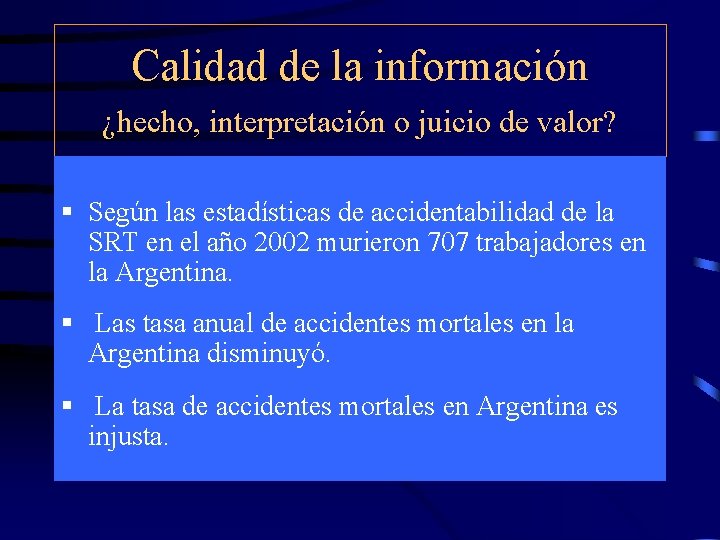 Calidad de la información

¿hecho, interpretación o juicio de valor?

▪ Según las estadísticas de accidentabilidad de la SRT en el año 2002 murieron 707 trabajadores en la Argentina.

▪ Las tasa anual de accidentes mortales en la Argentina disminuyó.

▪ La tasa de accidentes mortales en Argentina es injusta.